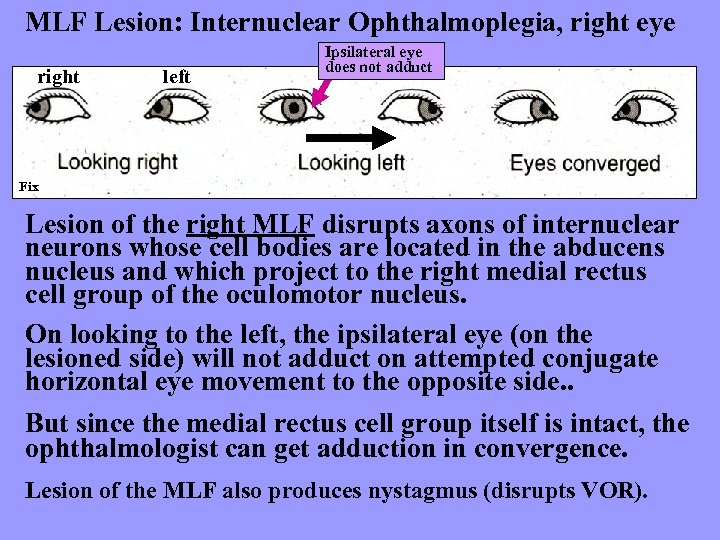 MLF Lesion: Internuclear Ophthalmoplegia, right eye

Ipsilateral eye does not adduct

right left

Looking right

Looking left

Eyes converged

Fix

Lesion of the right MLF disrupts axons of internuclear neurons whose cell bodies are located in the abducens nucleus and which project to the right medial rectus cell group of the oculomotor nucleus.

On looking to the left, the ipsilateral eye (on the lesioned side) will not adduct on attempted conjugate horizontal eye movement to the opposite side..

But since the medial rectus cell group itself is intact, the ophthalmologist can get adduction in convergence.

Lesion of the MLF also produces nystagmus (disrupts VOR).